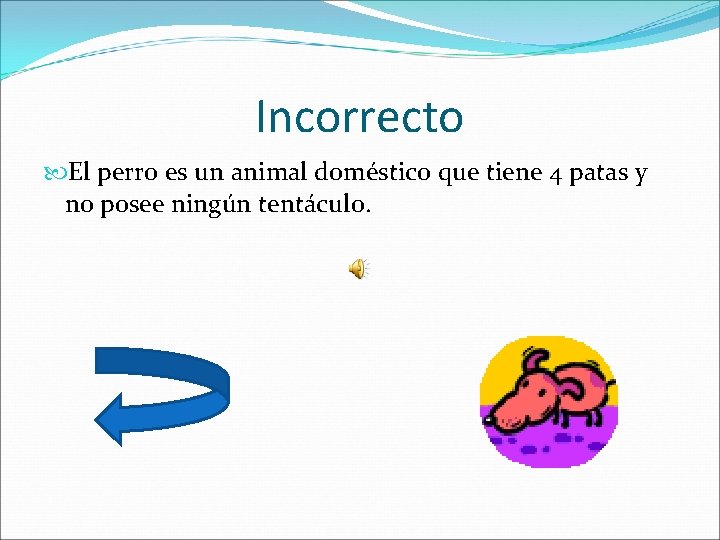 Incorrecto

El perro es un animal doméstico que tiene 4 patas y no posee ningún tentáculo.